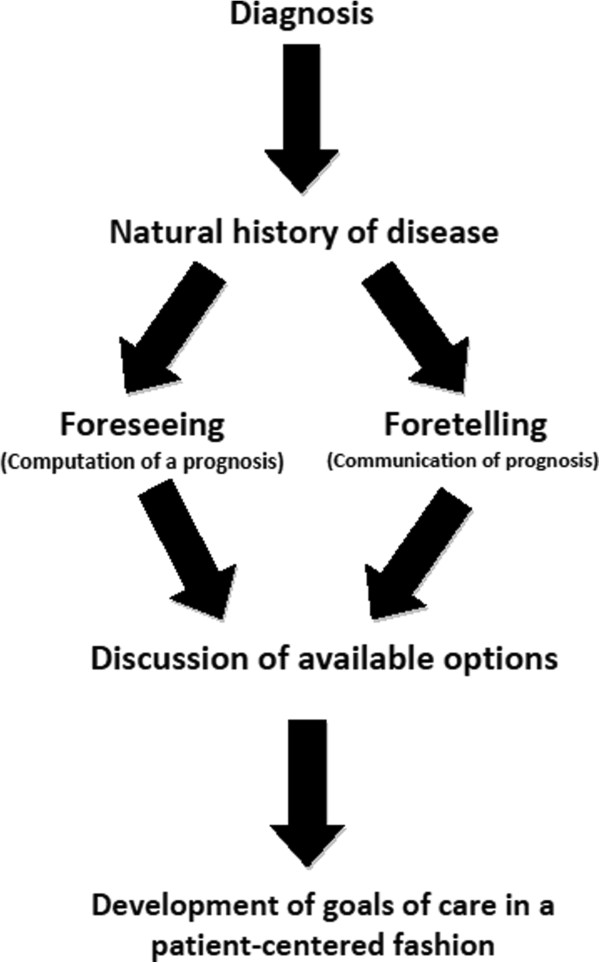 Diagnosis

Natural history of disease

Foreseeing
(Computation of a prognosis)

Foretelling
(Communication of prognosis)

Discussion of available options

Development of goals of care in a patient-centered fashion